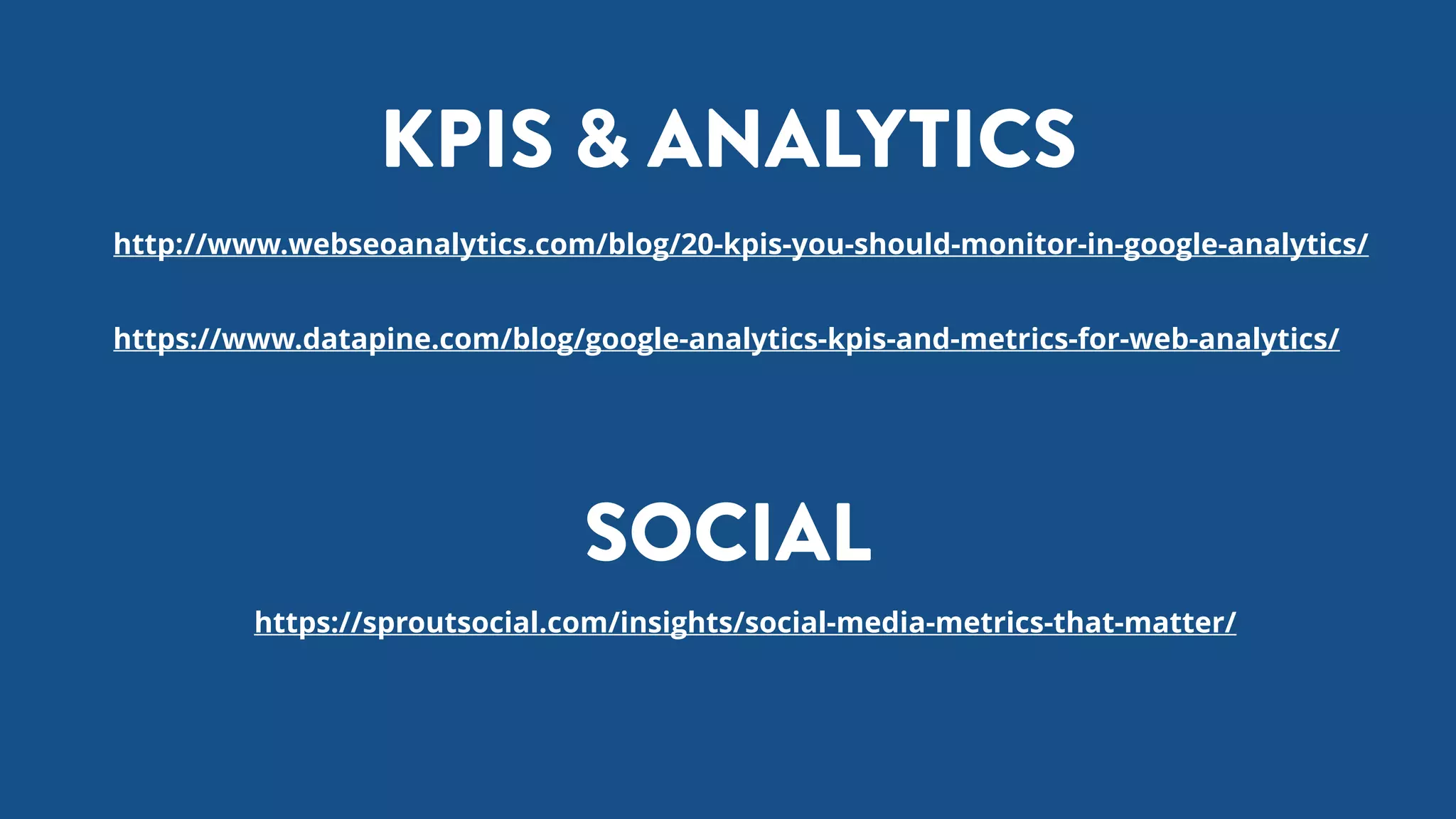 KPIS & ANALYTICS

http://www.webseoanalytics.com/blog/20-kpis-you-should-monitor-in-google-analytics/

https://www.datapine.com/blog/google-analytics-kpis-and-metrics-for-web-analytics/

SOCIAL

https://sproutsocial.com/insights/social-media-metrics-that-matter/